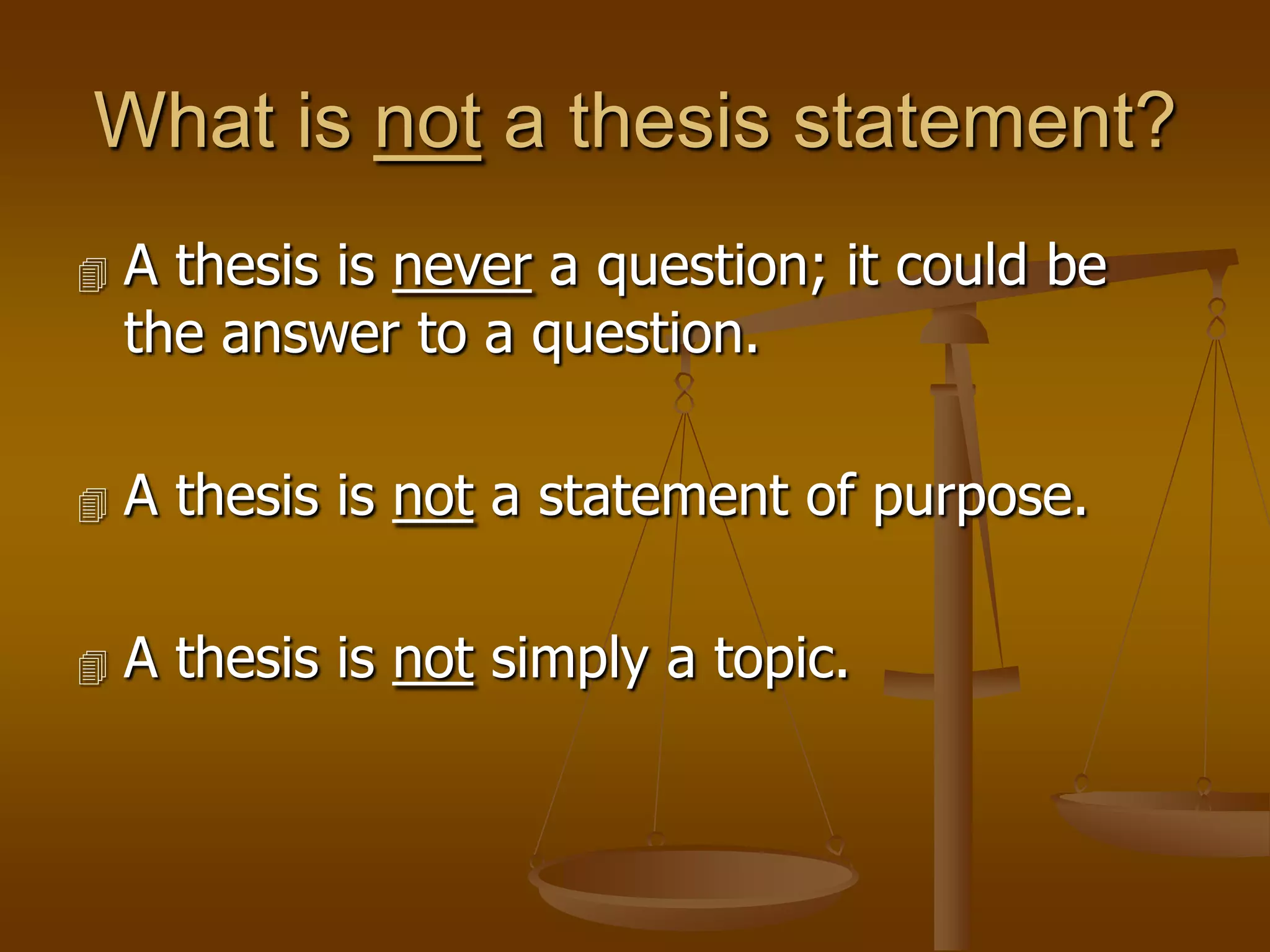 What is not a thesis statement?

A thesis is never a question; it could be the answer to a question.

A thesis is not a statement of purpose.

A thesis is not simply a topic.